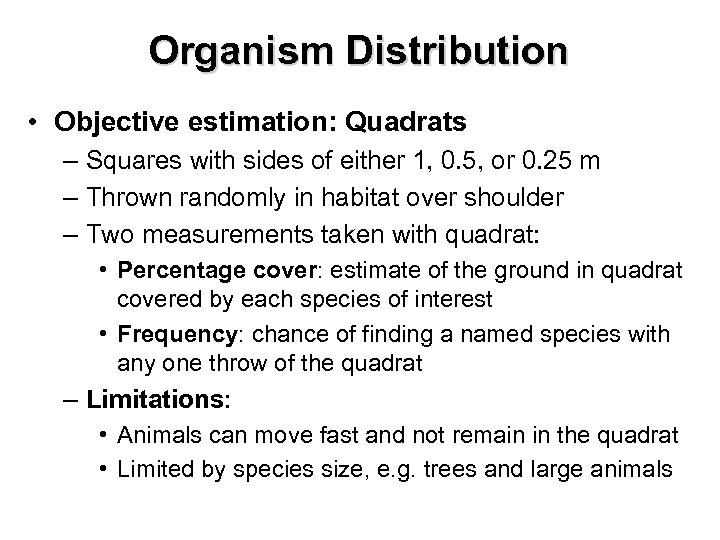 Organism Distribution

• Objective estimation: Quadrats
– Squares with sides of either 1, 0.5, or 0.25 m
– Thrown randomly in habitat over shoulder
– Two measurements taken with quadrat:
• Percentage cover: estimate of the ground in quadrat covered by each species of interest
• Frequency: chance of finding a named species with any one throw of the quadrat
– Limitations:
• Animals can move fast and not remain in the quadrat
• Limited by species size, e.g. trees and large animals